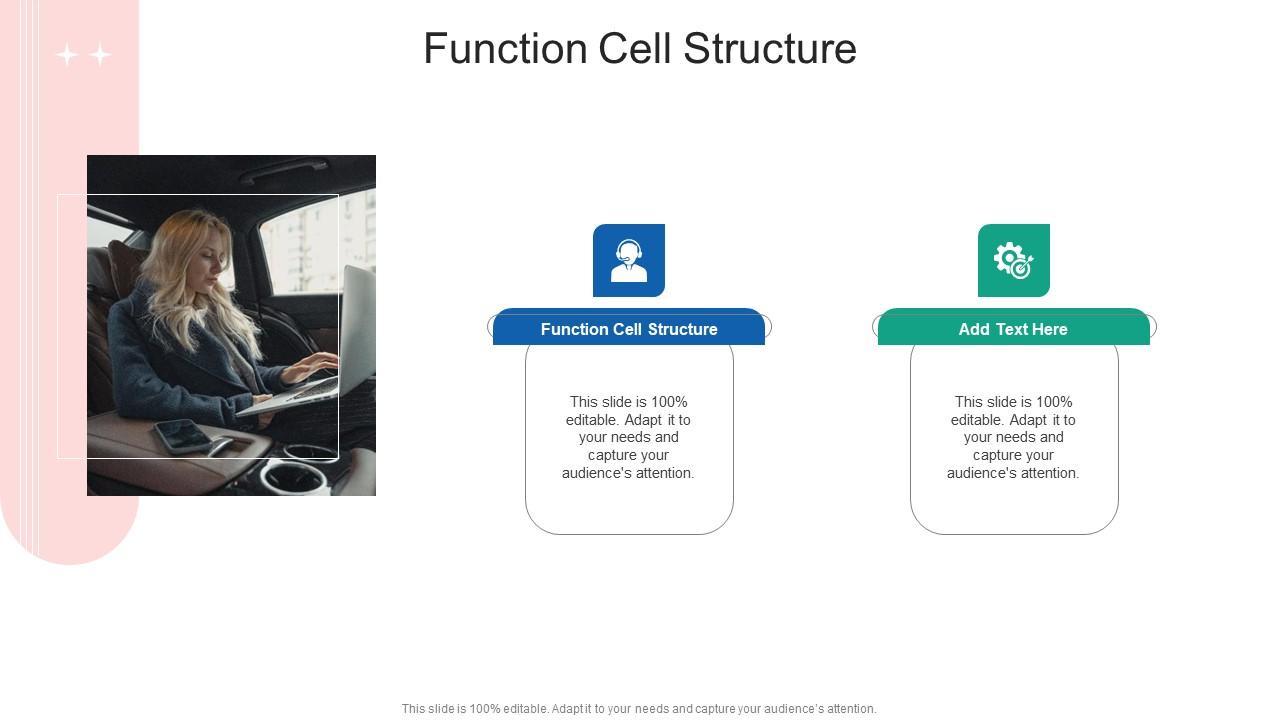 Function Cell Structure

Function Cell Structure

This slide is 100% editable. Adapt it to your needs and capture your audience's attention.

Add Text Here

This slide is 100% editable. Adapt it to your needs and capture your audience's attention.

This slide is 100% editable. Adapt it to your needs and capture your audience's attention.